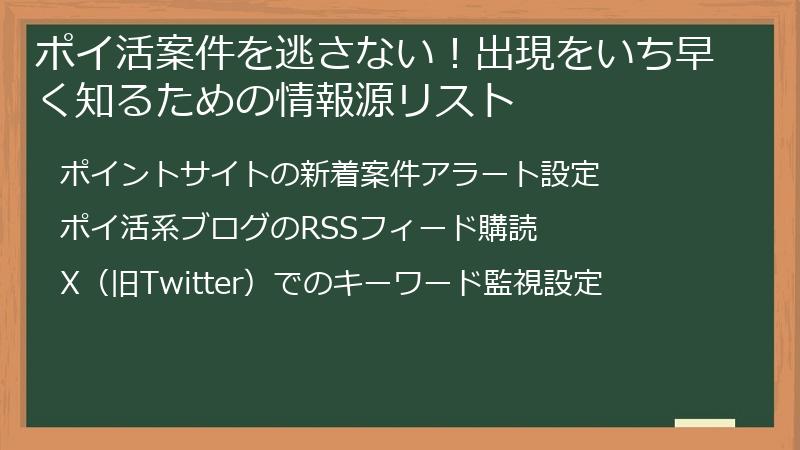 ポイ活案件を逃さない！出現をいち早く知るための情報源リスト

ポイントサイトの新着案件アラート設定

ポイ活系ブログのRSSフィード購読

X（旧Twitter）でのキーワード監視設定